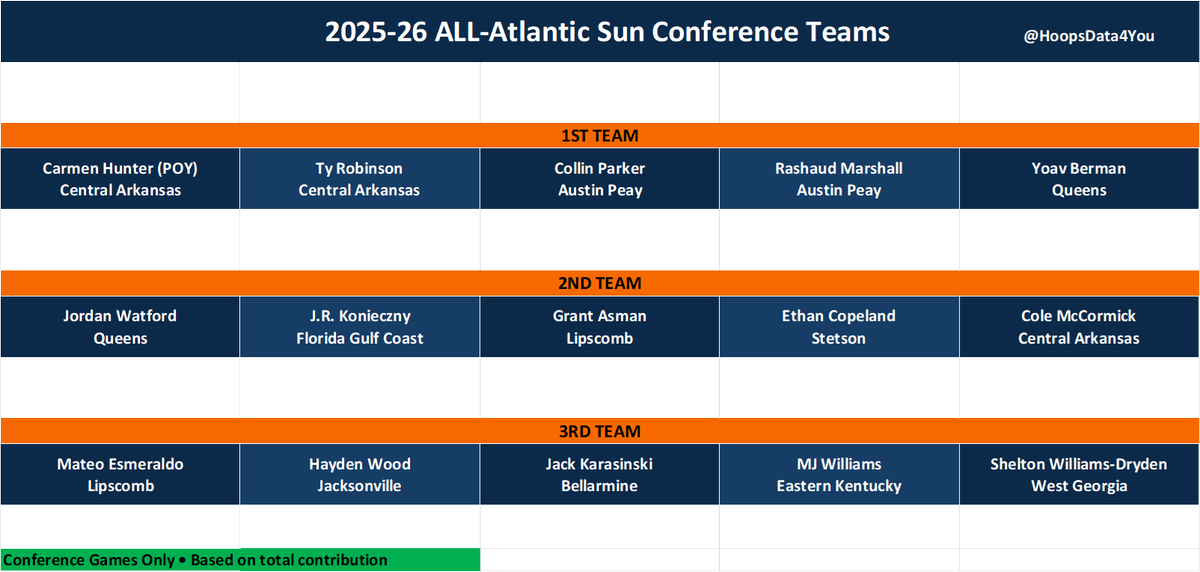 2025-26 ALL-Atlantic Sun Conference Teams

@HoopsData4You

1ST TEAM

| Carmen Hunter (POY) Central Arkansas | Ty Robinson Central Arkansas | Collin Parker Austin Peay | Rashaud Marshall Austin Peay | Yoav Berman Queens |
|---|---|---|---|---|

2ND TEAM

| Jordan Watford Queens | J.R. Konieczny Florida Gulf Coast | Grant Asman Lipscomb | Ethan Copeland Stetson | Cole McCormick Central Arkansas |
|---|---|---|---|---|

3RD TEAM

| Mateo Esmeraldo Lipscomb | Hayden Wood Jacksonville | Jack Karasinski Bellarmine | MJ Williams Eastern Kentucky | Shelton Williams-Dryden West Georgia |
|---|---|---|---|---|

Conference Games Only • Based on total contribution